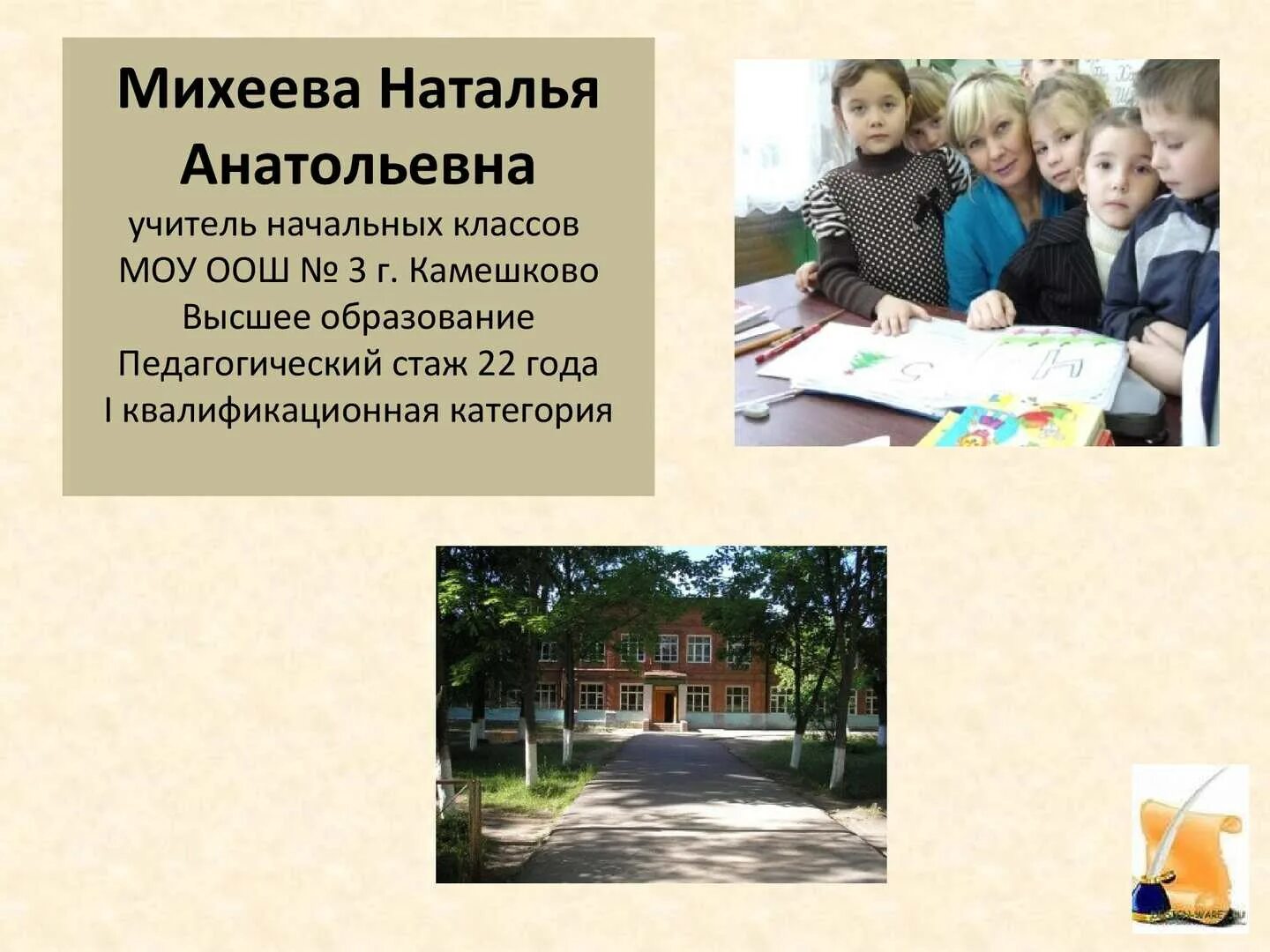 Михеева Наталья Анатольевна

учитель начальных классов
МОУ ООШ № 3 г. Камешково
Высшее образование
Педагогический стаж 22 года
I квалификационная категория